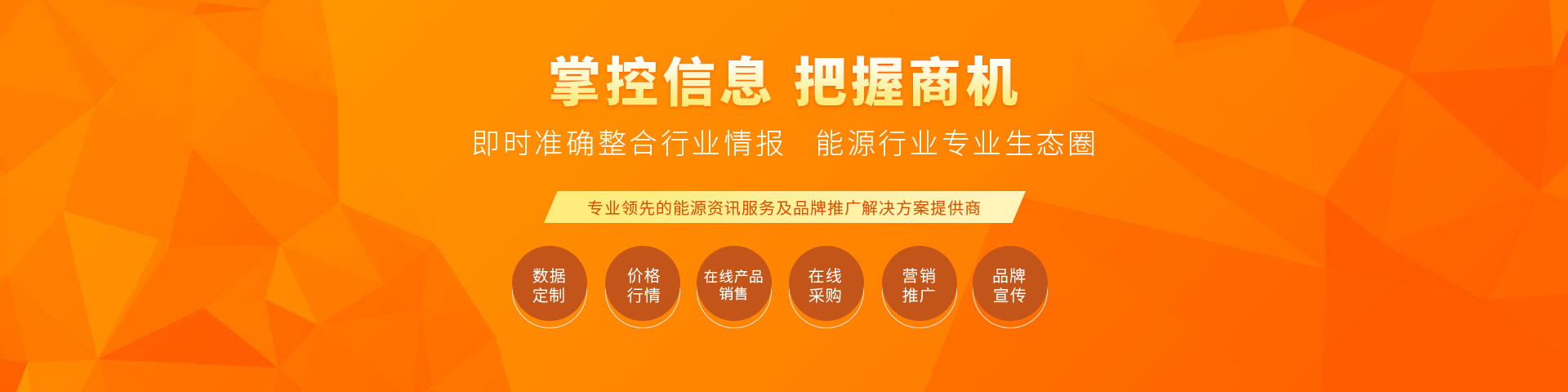 掌控信息 把握商机

即时准确整合行业情报　能源行业专业生态圈

专业领先的能源资讯服务及品牌推广解决方案提供商

数据定制

价格行情

在线产品销售

在线采购

营销推广

品牌宣传